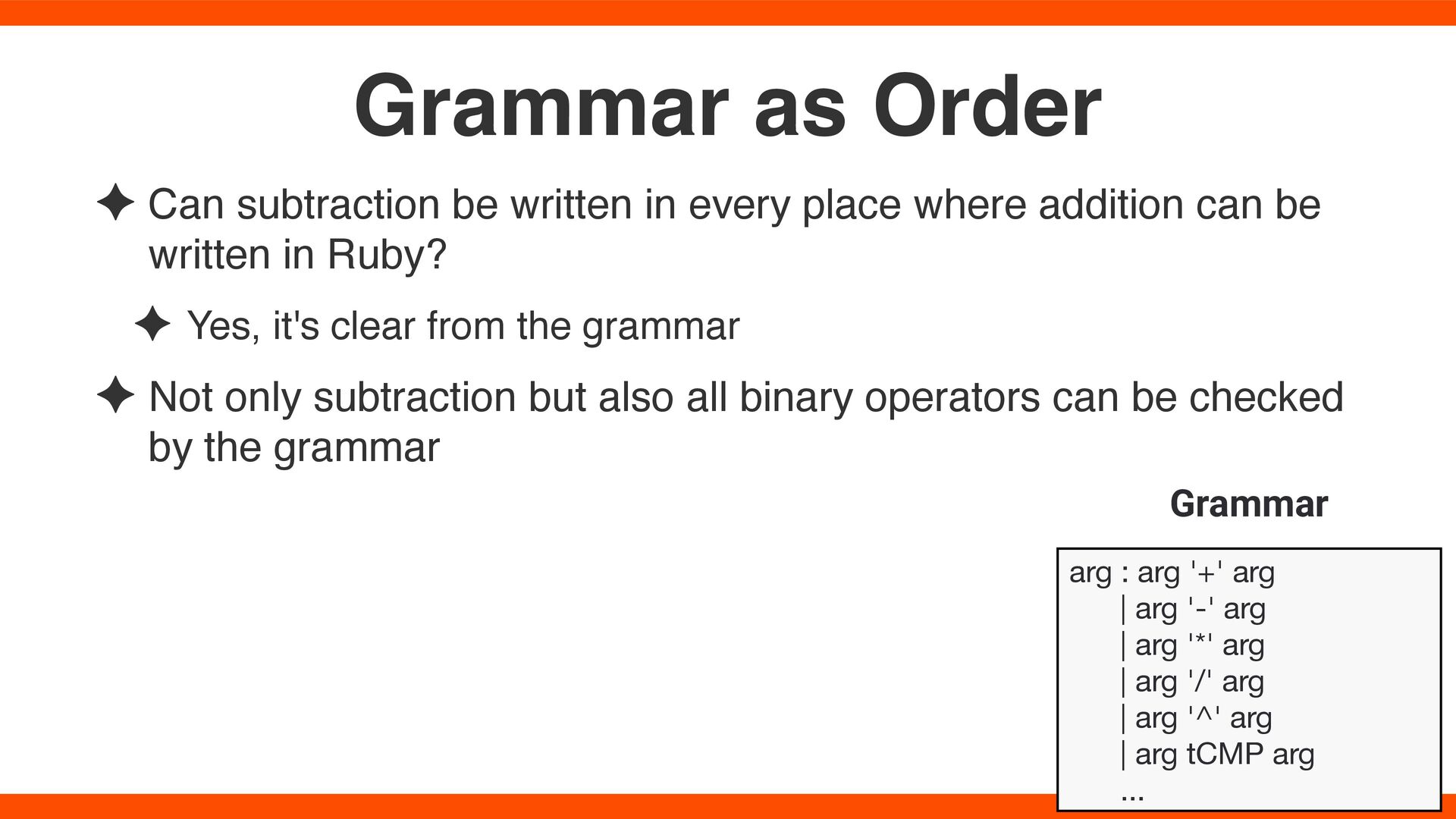 Grammar as Order

✦ Can subtraction be written in every place where addition can be written in Ruby?

✦ Yes, it's clear from the grammar

✦ Not only subtraction but also all binary operators can be checked by the grammar

Grammar

arg : arg '+' arg
| arg '-' arg
| arg '*' arg
| arg '/' arg
| arg '^' arg
| arg tCMP arg
...